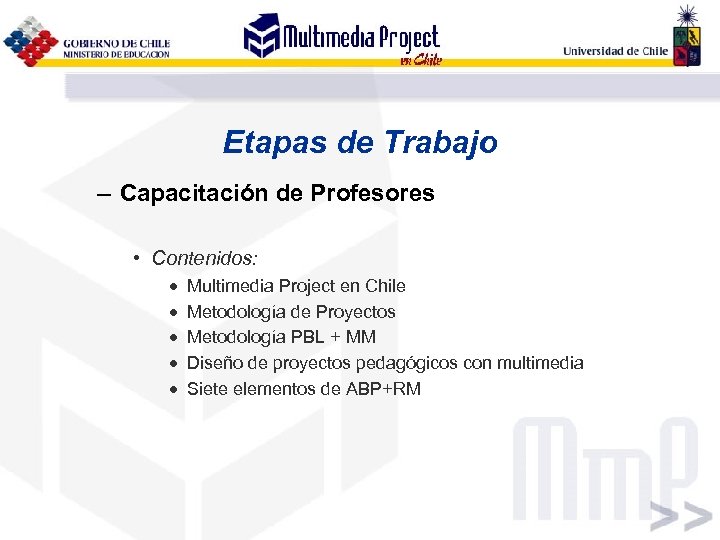 GOBIERNO DE CHILE
MINISTERIO DE EDUCACION

Multimedia Project en Chile

Universidad de Chile

Etapas de Trabajo

– Capacitación de Profesores

• Contenidos:
• Multimedia Project en Chile
• Metodología de Proyectos
• Metodología PBL + MM
• Diseño de proyectos pedagógicos con multimedia
• Siete elementos de ABP+RM

MmP
>>